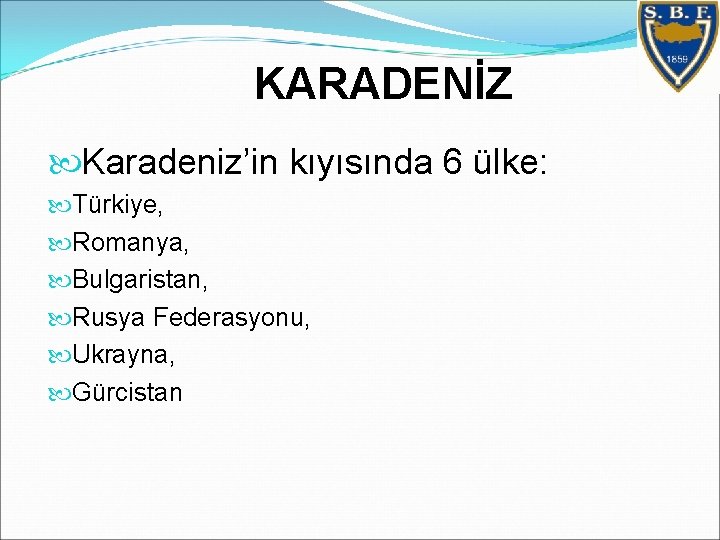 S. B. F.
1859

KARADENİZ

Karadeniz'in kıyısında 6 ülke:

Türkiye,

Romanya,

Bulgaristan,

Rusya Federasyonu,

Ukrayna,

Gürcistan